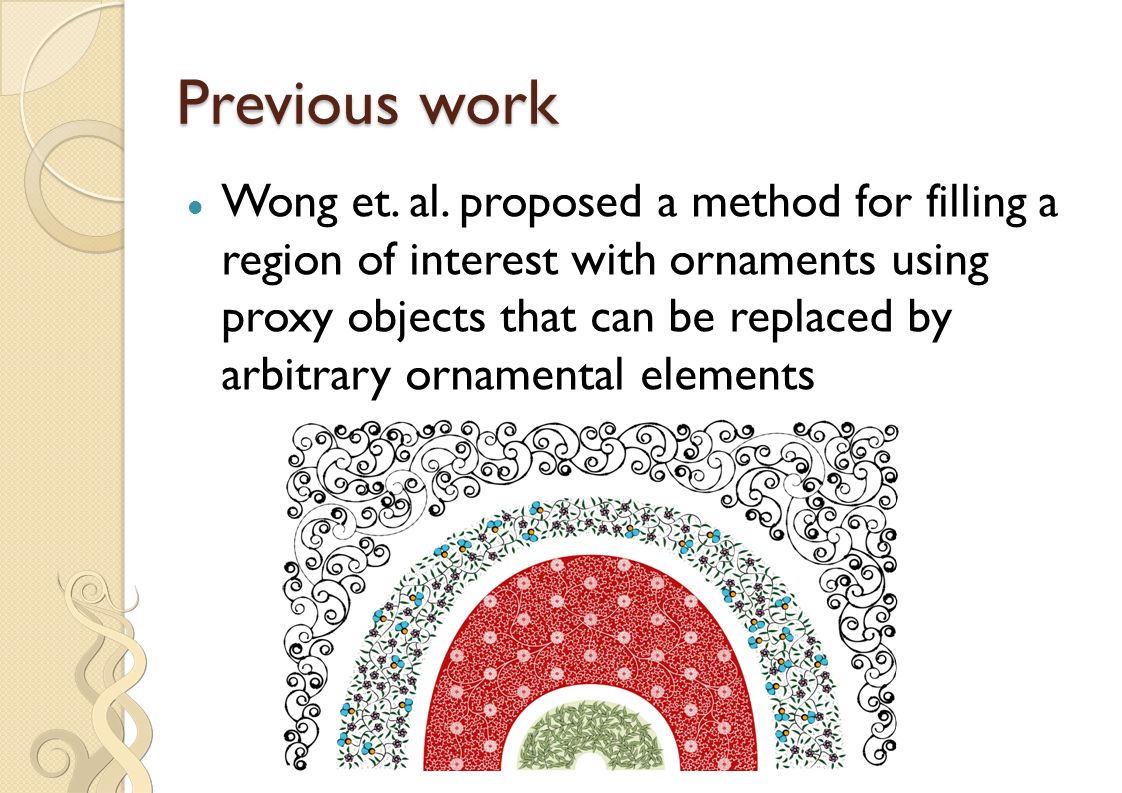 Previous work

• Wong et. al. proposed a method for filling a region of interest with ornaments using proxy objects that can be replaced by arbitrary ornamental elements